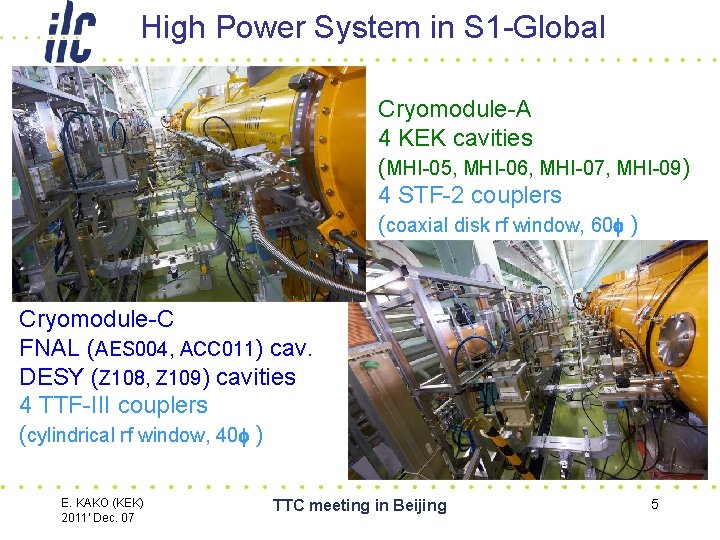 ilc

High Power System in S1-Global

Cryomodule-A
4 KEK cavities
(MHI-05, MHI-06, MHI-07, MHI-09)
4 STF-2 couplers
(coaxial disk rf window, 60$\phi$ )

Cryomodule-C
FNAL (AES004, ACC011) cav.
DESY (Z108, Z109) cavities
4 TTF-III couplers
(cylindrical rf window, 40$\phi$ )

E. KAKO (KEK)
2011' Dec. 07

TTC meeting in Beijing

5